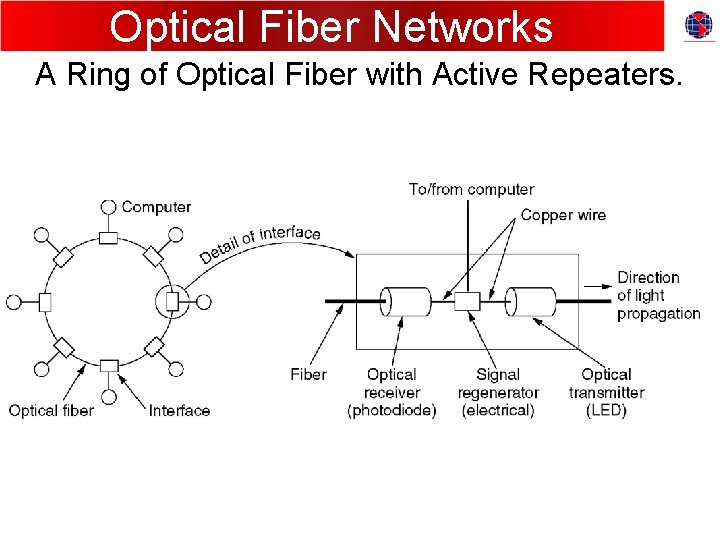 Optical Fiber Networks

A Ring of Optical Fiber with Active Repeaters.

Computer

Detail of interface

Optical fiber

Interface

To/from computer

Copper wire

Direction of light propagation

Fiber

Optical receiver (photodiode)

Signal regenerator (electrical)

Optical transmitter (LED)